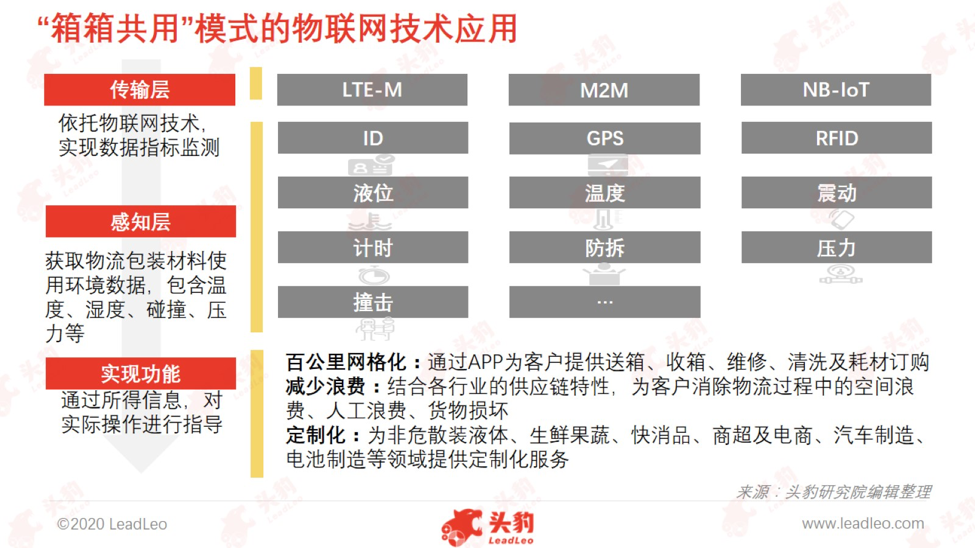 “箱箱共用”模式的物联网技术应用

传输层

依托物联网技术，实现数据指标监测

感知层

获取物流包装材料使用环境数据，包含温度、湿度、碰撞、压力等

实现功能

通过所得信息，对实际操作进行指导

LTE-M

M2M

NB-IoT

ID

GPS

RFID

液位

温度

震动

计时

防拆

压力

撞击

…

百公里网格化：通过APP为客户提供送箱、收箱、维修、清洗及耗材订购

减少浪费：结合各行业的供应链特性，为客户消除物流过程中的空间浪费、人工浪费、货物损坏

定制化：为非危散装液体、生鲜果蔬、快消品、商超及电商、汽车制造、电池制造等领域提供定制化服务

来源：头豹研究院编辑整理

©2020 LeadLeo

头豹 LeadLeo

www.leadleo.com